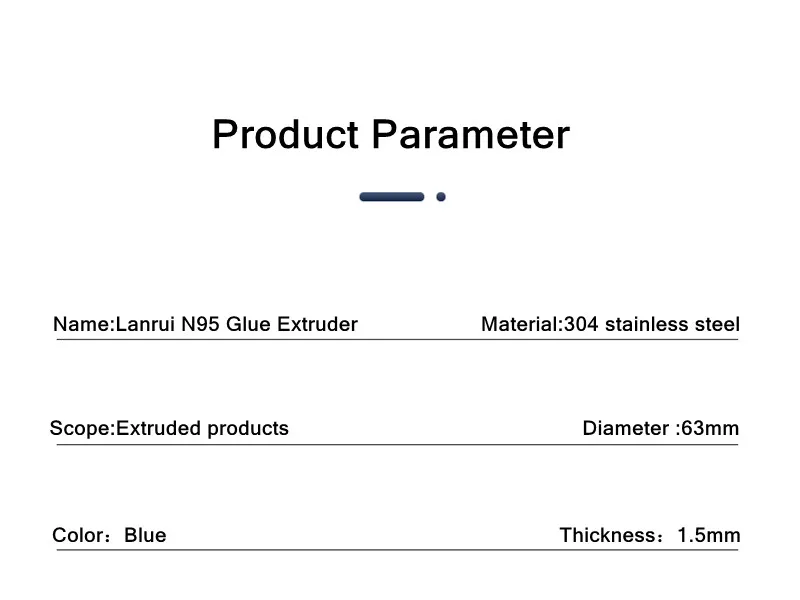 Product Parameter

Name:Lanrui N95 Glue Extruder
Material:304 stainless steel

Scope:Extruded products
Diameter :63mm

Color：Blue
Thickness：1.5mm